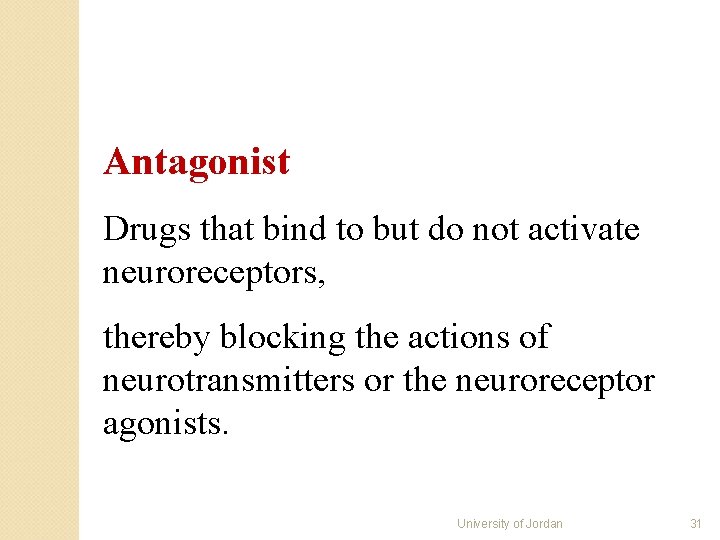 Antagonist

Drugs that bind to but do not activate neuroreceptors,

thereby blocking the actions of neurotransmitters or the neuroreceptor agonists.

University of Jordan

31